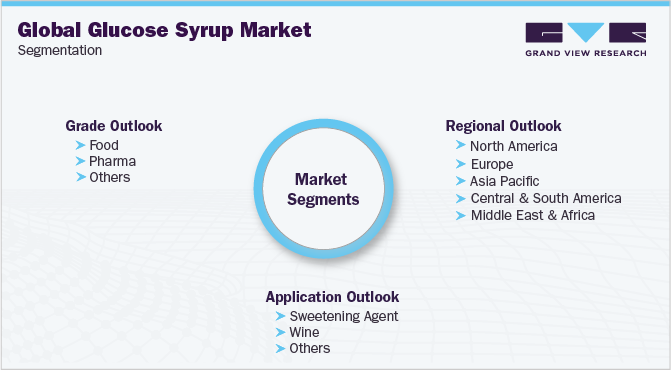 Global Glucose Syrup Market
Segmentation

GRAND VIEW RESEARCH

Grade Outlook
Food
Pharma
Others

Market Segments

Regional Outlook
North America
Europe
Asia Pacific
Central & South America
Middle East & Africa

Application Outlook
Sweetening Agent
Wine
Others